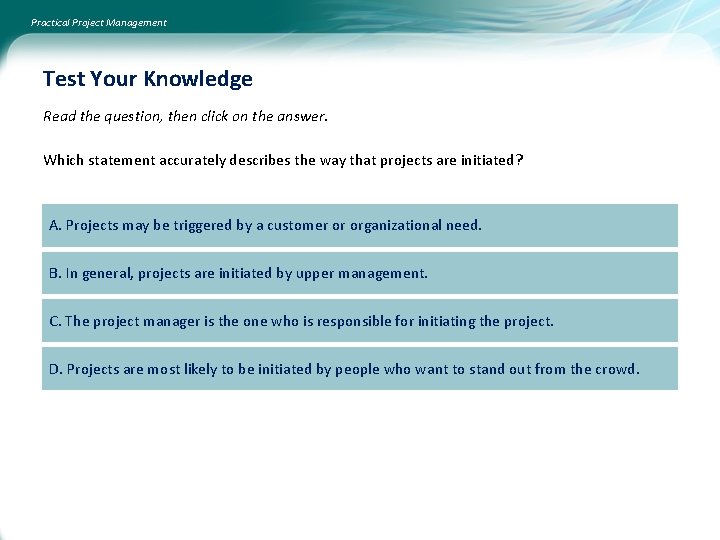 Practical Project Management

Test Your Knowledge

Read the question, then click on the answer.

Which statement accurately describes the way that projects are initiated?

A. Projects may be triggered by a customer or organizational need.

B. In general, projects are initiated by upper management.

C. The project manager is the one who is responsible for initiating the project.

D. Projects are most likely to be initiated by people who want to stand out from the crowd.